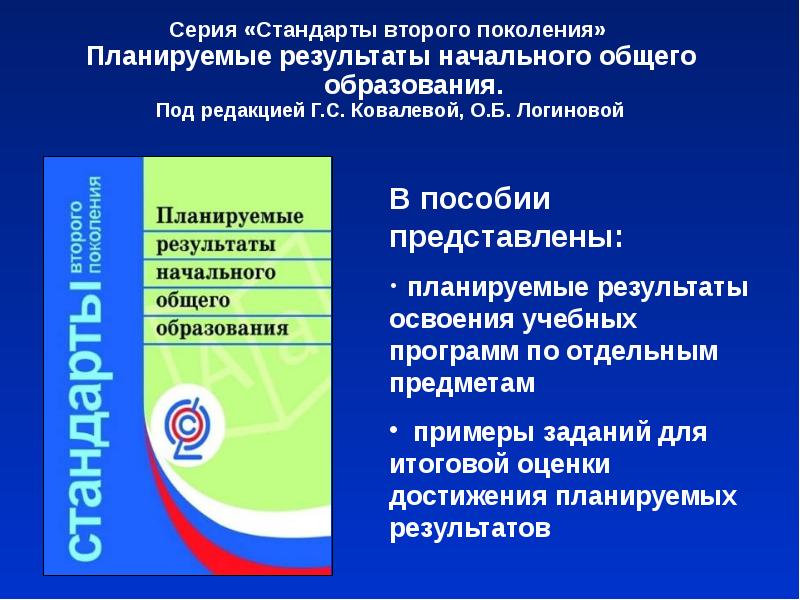 Серия «Стандарты второго поколения»
Планируемые результаты начального общего образования.
Под редакцией Г.С. Ковалевой, О.Б. Логиновой

стандарты второго поколения

Планируемые результаты начального общего образования

В пособии представлены:

· планируемые результаты освоения учебных программ по отдельным предметам

· примеры заданий для итоговой оценки достижения планируемых результатов